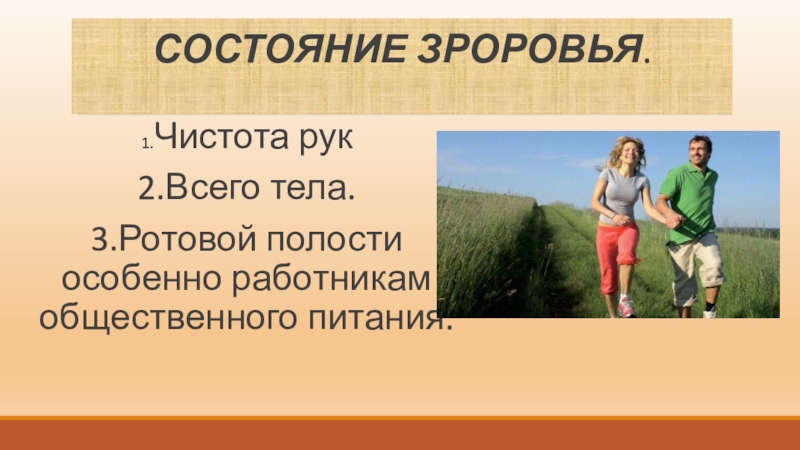 СОСТОЯНИЕ ЗРОРОВЬЯ.

1.Чистота рук

2.Всего тела.

3.Ротовой полости особенно работникам общественного питания.